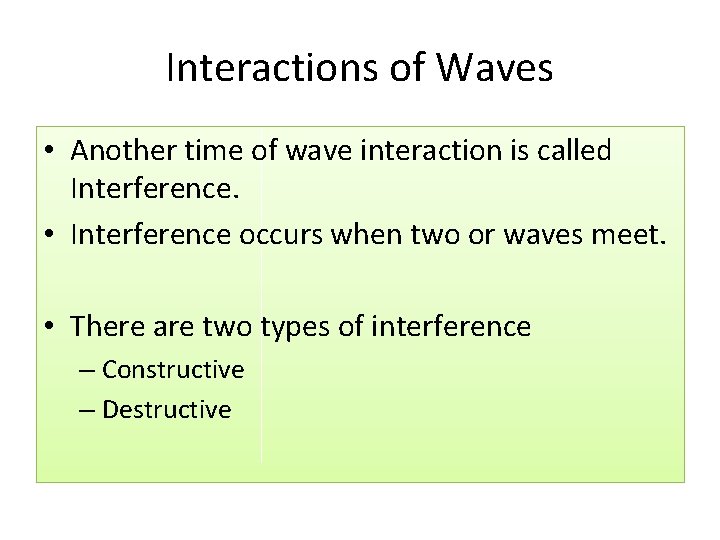 Interactions of Waves

• Another time of wave interaction is called Interference.
• Interference occurs when two or waves meet.

• There are two types of interference
– Constructive
– Destructive